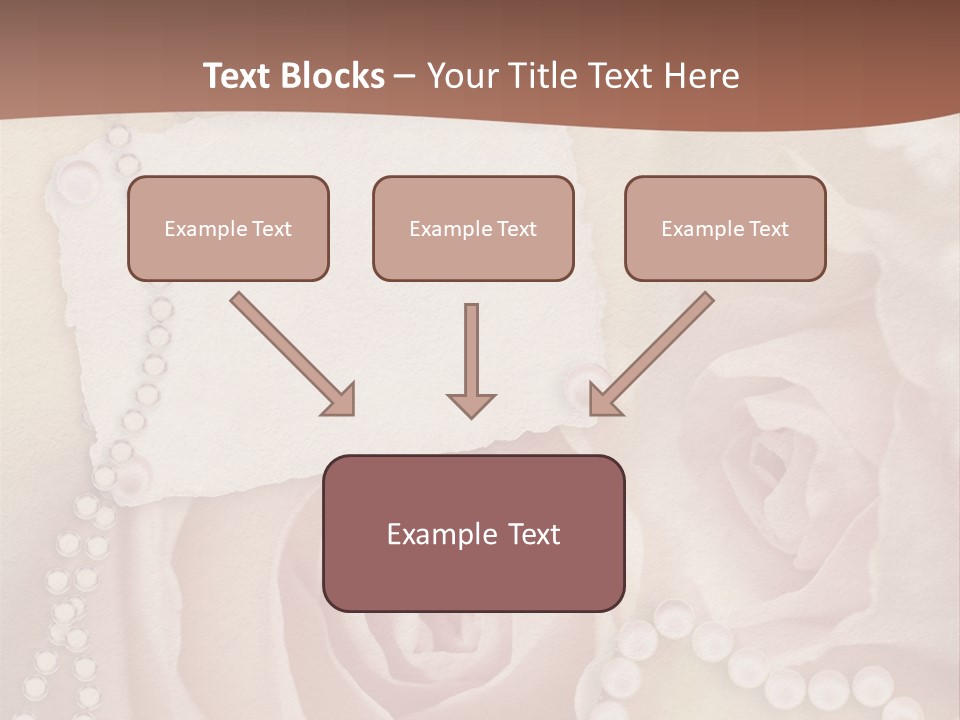 Text Blocks – Your Title Text Here

Example Text

Example Text

Example Text

Example Text